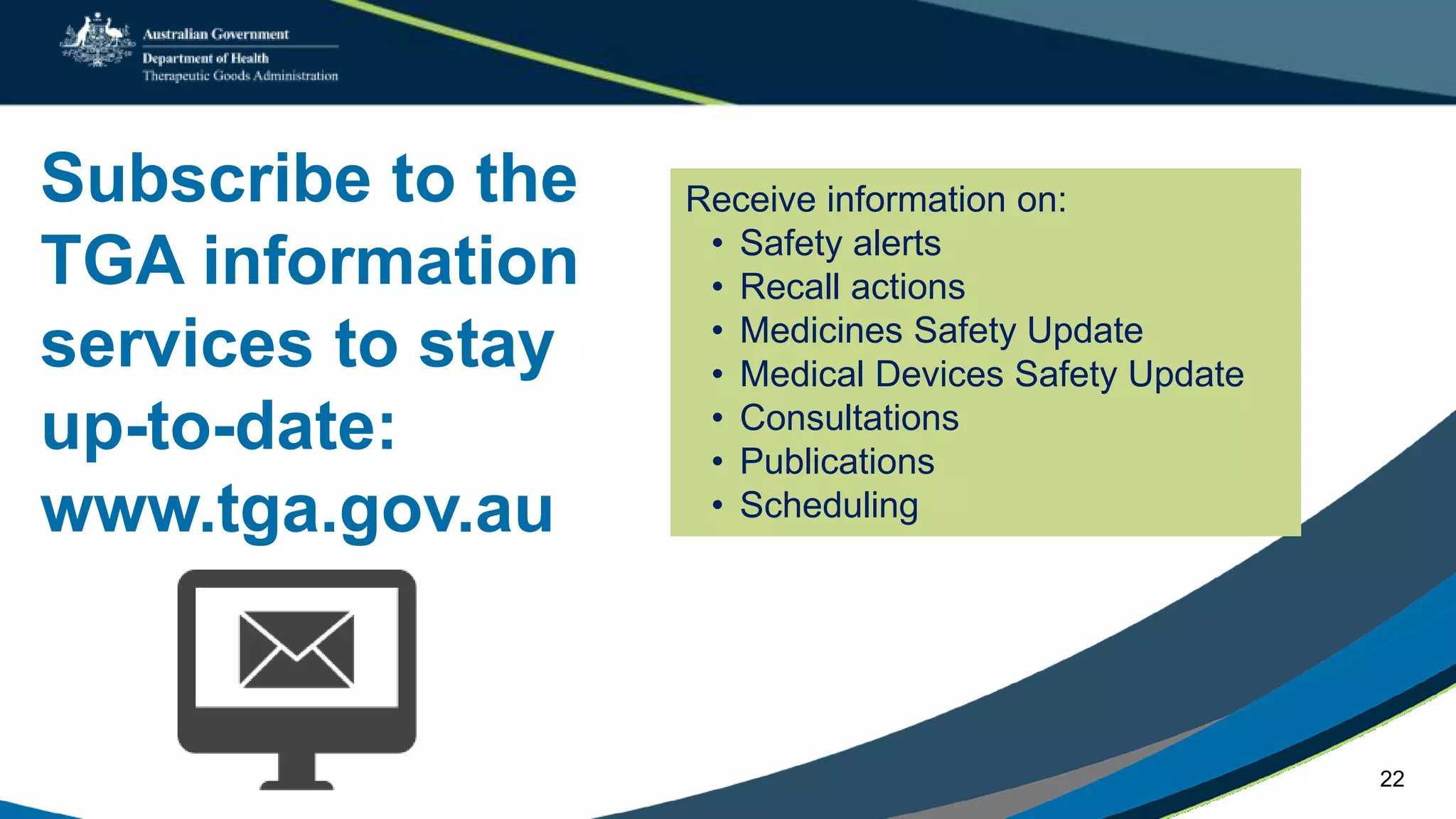 Australian Government
Department of Health
Therapeutic Goods Administration

Subscribe to the TGA information services to stay up-to-date: www.tga.gov.au

Receive information on:
• Safety alerts
• Recall actions
• Medicines Safety Update
• Medical Devices Safety Update
• Consultations
• Publications
• Scheduling

22